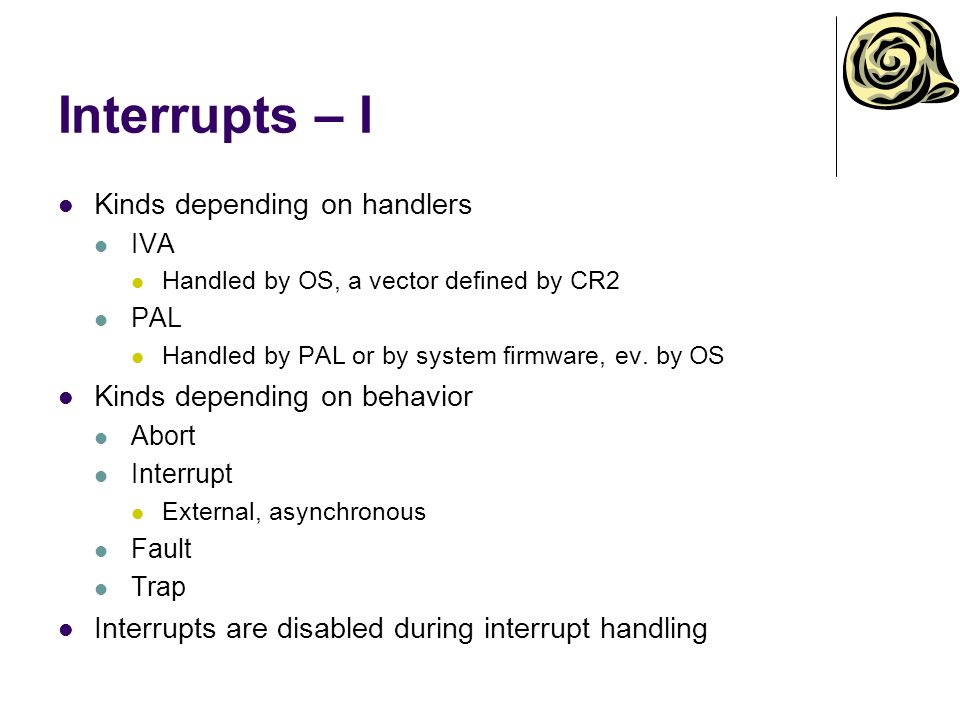 Interrupts – I

- Kinds depending on handlers
  - IVA
    - Handled by OS, a vector defined by CR2
  - PAL
    - Handled by PAL or by system firmware, ev. by OS
- Kinds depending on behavior
  - Abort
  - Interrupt
    - External, asynchronous
  - Fault
  - Trap
- Interrupts are disabled during interrupt handling